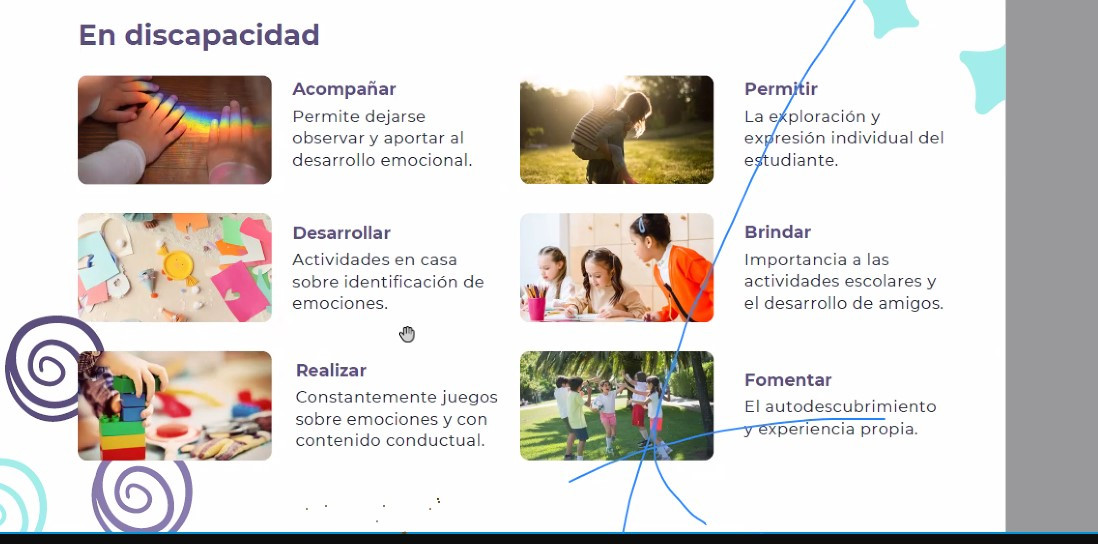 En discapacidad

Acompañar
Permite dejarse observar y aportar al desarrollo emocional.

Desarrollar
Actividades en casa sobre identificación de emociones.

Realizar
Constantemente juegos sobre emociones y con contenido conductual.

Permitir
La exploración y expresión individual del estudiante.

Brindar
Importancia a las actividades escolares y el desarrollo de amigos.

Fomentar
El autodescubrimiento y experiencia propia.